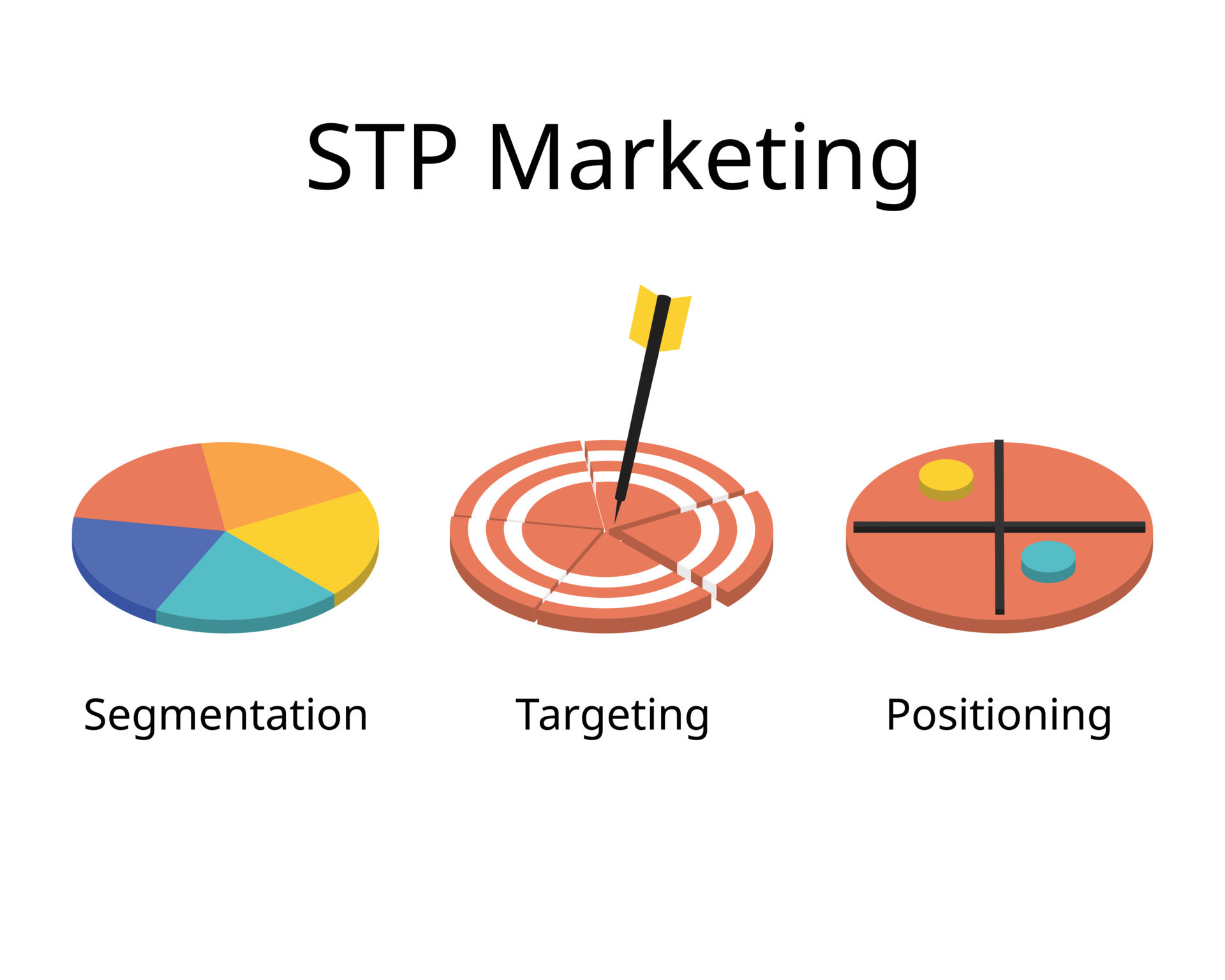 STP Marketing

Segmentation

Targeting

Positioning